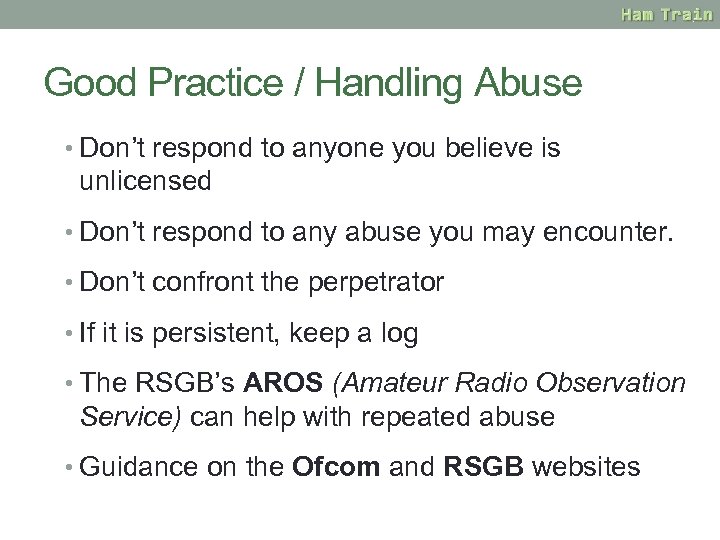 Ham Train

Good Practice / Handling Abuse

• Don't respond to anyone you believe is unlicensed

• Don't respond to any abuse you may encounter.

• Don't confront the perpetrator

• If it is persistent, keep a log

• The RSGB's AROS (Amateur Radio Observation Service) can help with repeated abuse

• Guidance on the Ofcom and RSGB websites